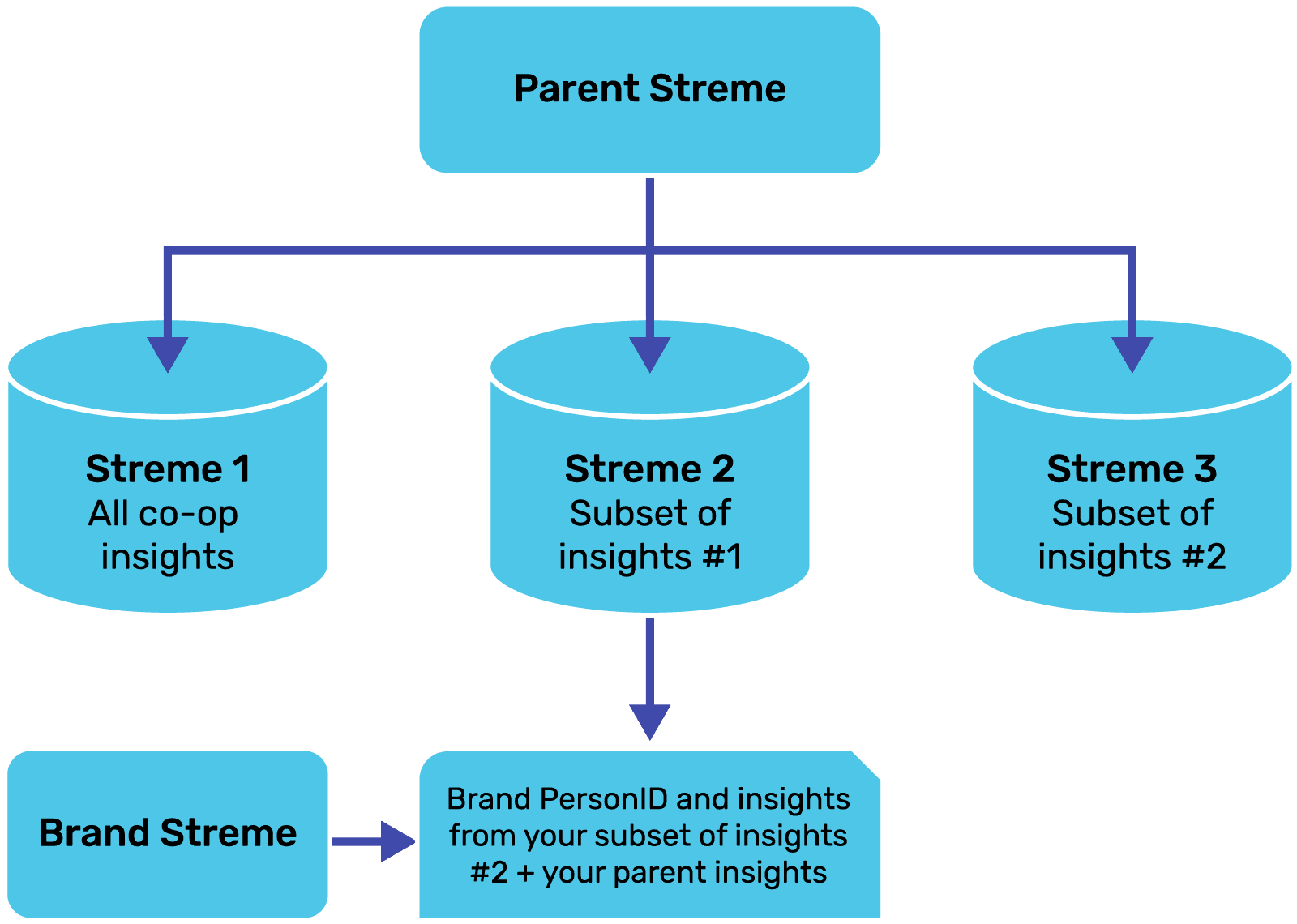 Parent Streme

Streme 1
All co-op insights

Streme 2
Subset of insights #1

Streme 3
Subset of insights #2

Brand Streme

Brand PersonID and insights from your subset of insights #2 + your parent insights